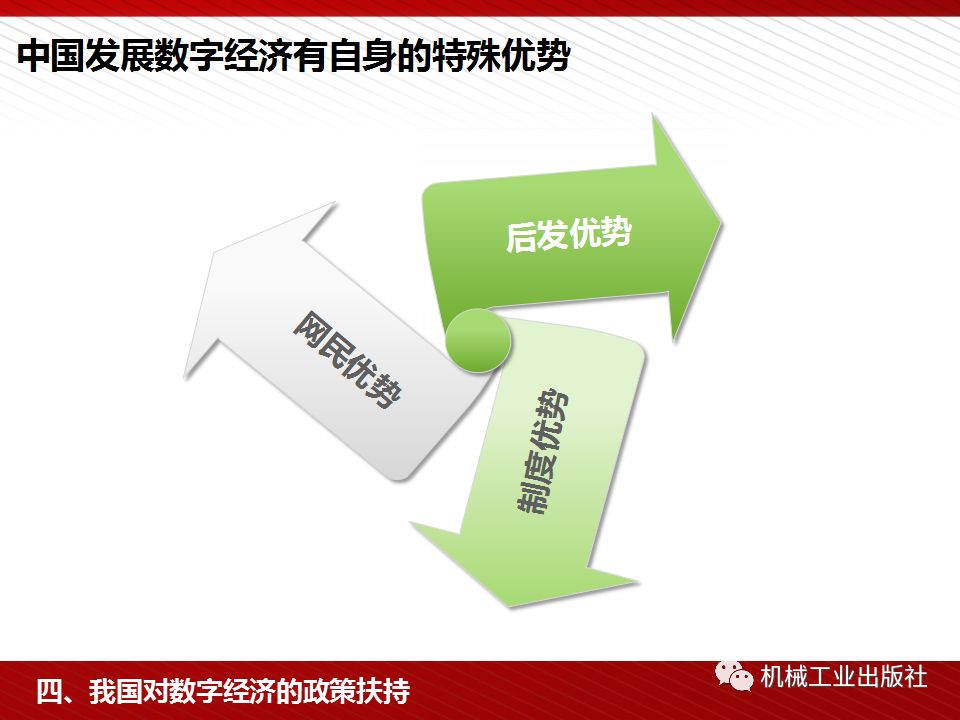 中国发展数字经济有自身的特殊优势

后发优势

网民优势

制度优势

四、我国对数字经济的政策扶持

机械工业出版社